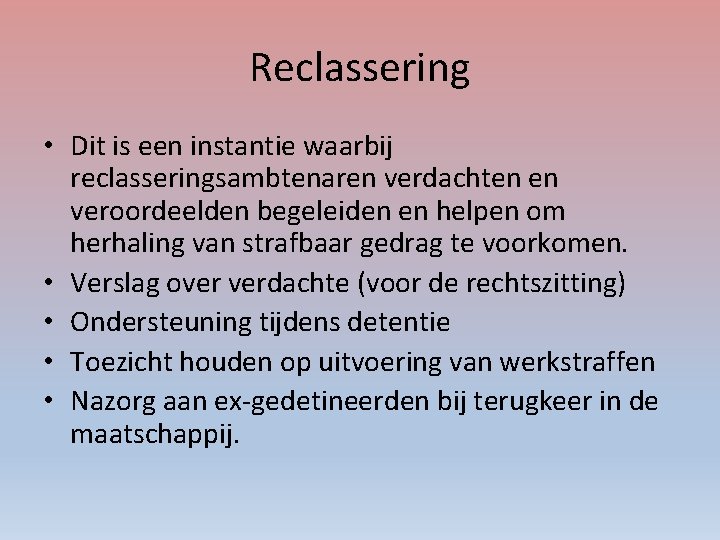 Reclassering

• Dit is een instantie waarbij reclasseringsambtenaren verdachten en veroordeelden begeleiden en helpen om herhaling van strafbaar gedrag te voorkomen.
• Verslag over verdachte (voor de rechtszitting)
• Ondersteuning tijdens detentie
• Toezicht houden op uitvoering van werkstraffen
• Nazorg aan ex-gedetineerden bij terugkeer in de maatschappij.